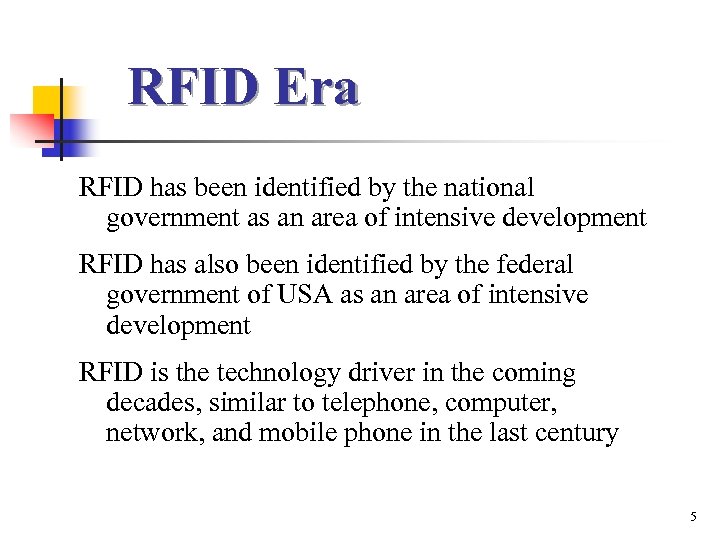 RFID Era

RFID has been identified by the national government as an area of intensive development

RFID has also been identified by the federal government of USA as an area of intensive development

RFID is the technology driver in the coming decades, similar to telephone, computer, network, and mobile phone in the last century

5